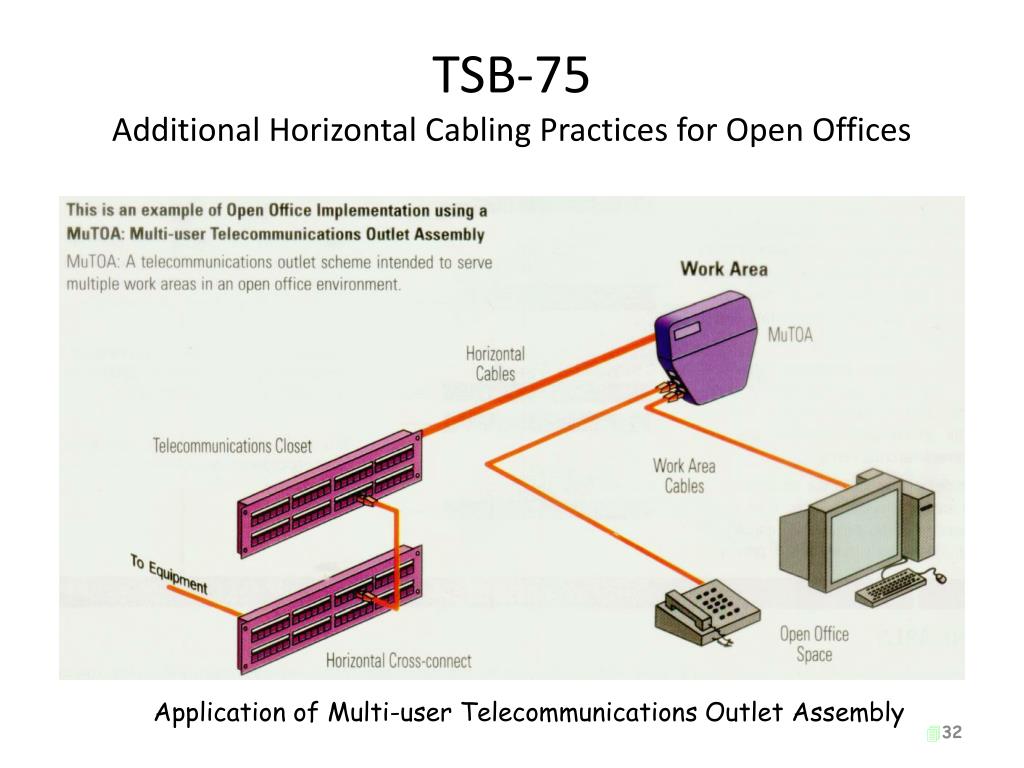 TSB-75
Additional Horizontal Cabling Practices for Open Offices

This is an example of Open Office Implementation using a MuTOA: Multi-user Telecommunications Outlet Assembly

MuTOA: A telecommunications outlet scheme intended to serve multiple work areas in an open office environment.

Work Area

MuTOA

Horizontal Cables

Telecommunications Closet

Work Area Cables

To Equipment

Horizontal Cross-connect

Open Office Space

Application of Multi-user Telecommunications Outlet Assembly

32